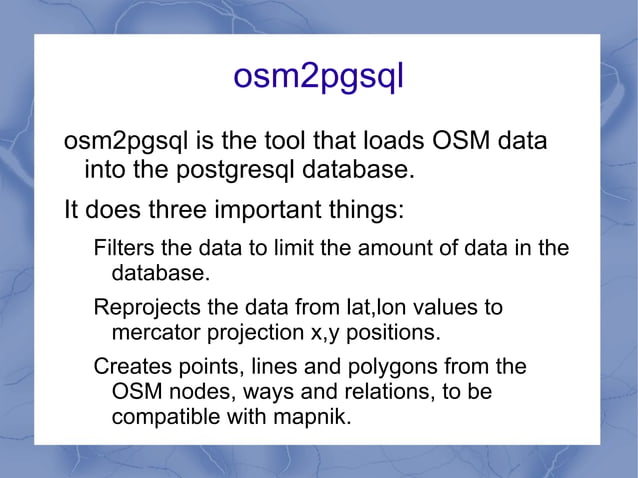 osm2pgsql

osm2pgsql is the tool that loads OSM data into the postgresql database.

It does three important things:

Filters the data to limit the amount of data in the database.

Reprojects the data from lat,lon values to mercator projection x,y positions.

Creates points, lines and polygons from the OSM nodes, ways and relations, to be compatible with mapnik.